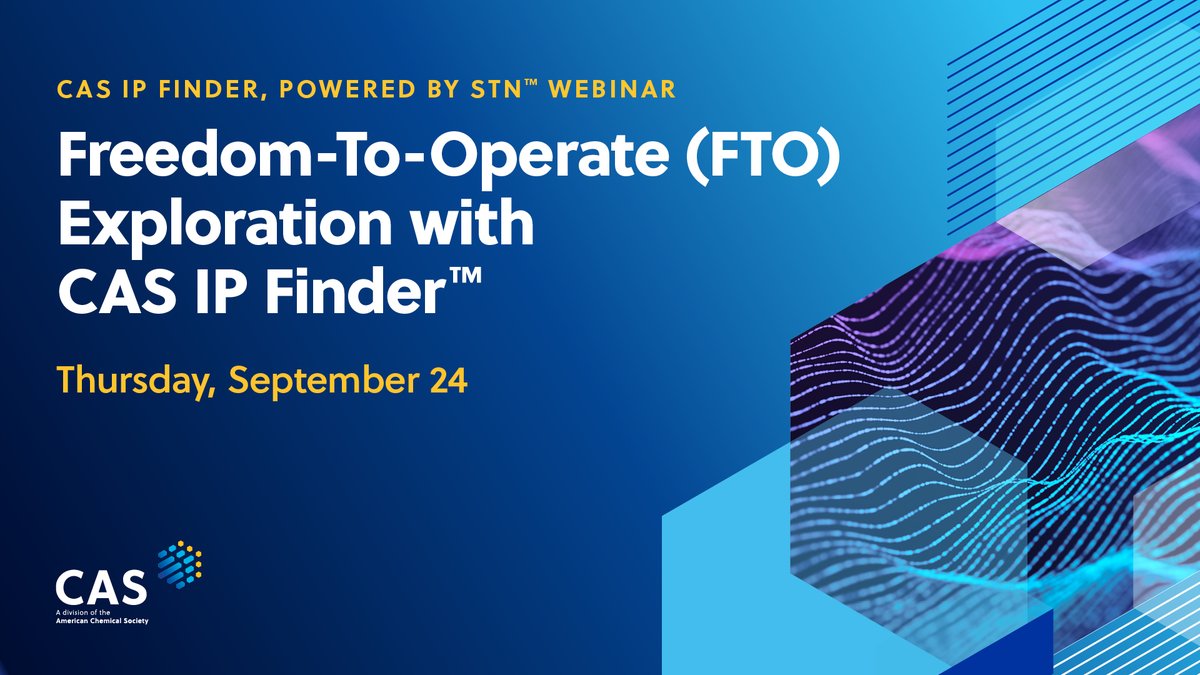 CAS IP FINDER, POWERED BY STN™ WEBINAR

Freedom-To-Operate (FTO) Exploration with CAS IP Finder™

Thursday, September 24

CAS
A division of the American Chemical Society